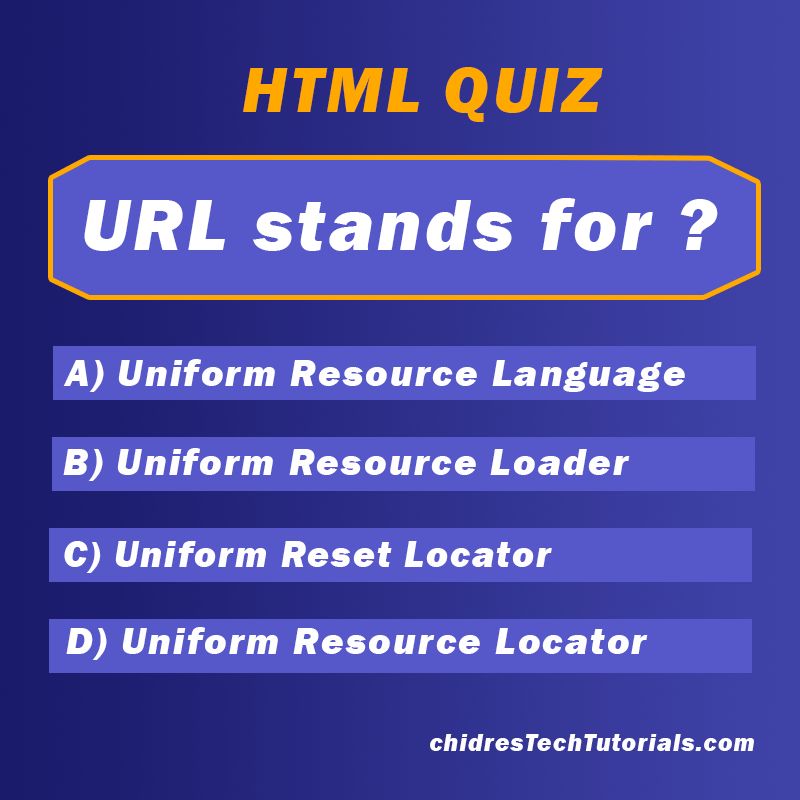 HTML QUIZ

URL stands for ?

A) Uniform Resource Language

B) Uniform Resource Loader

C) Uniform Reset Locator

D) Uniform Resource Locator

chidresTechTutorials.com